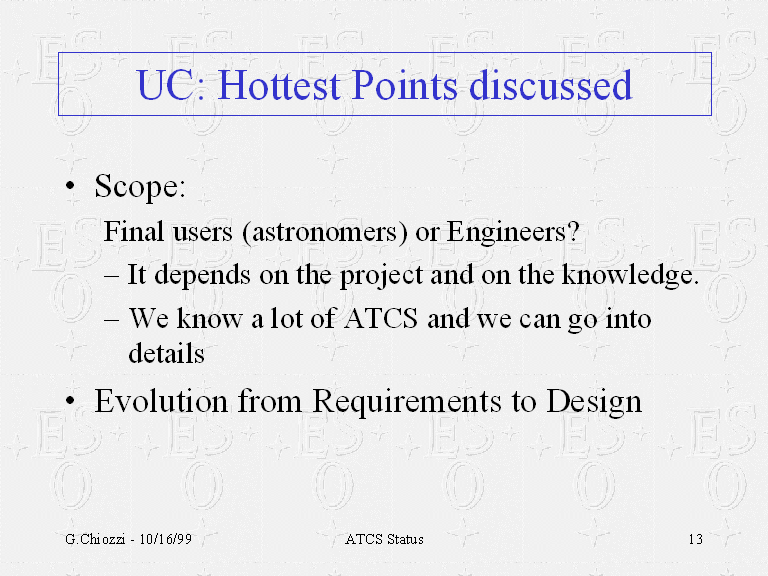 UC: Hottest Points discussed

• Scope:

Final users (astronomers) or Engineers?

– It depends on the project and on the knowledge.

– We know a lot of ATCS and we can go into details

• Evolution from Requirements to Design

G.Chiozzi - 10/16/99

ATCS Status

13